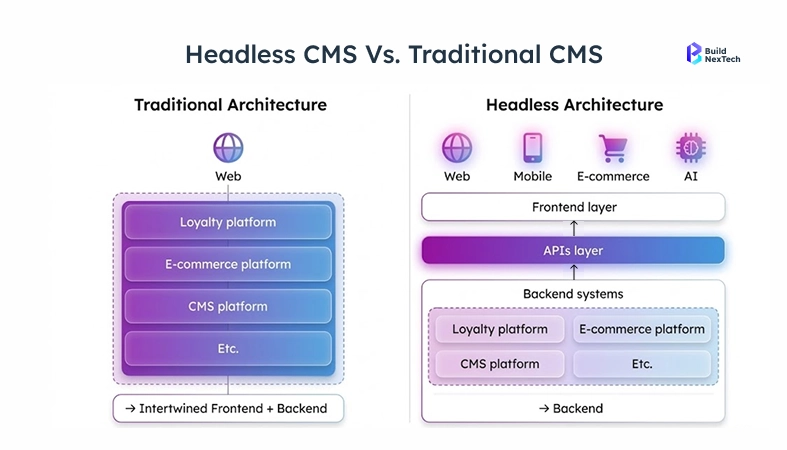 Headless CMS Vs. Traditional CMS

Build NexTech

Traditional Architecture

Web

Loyalty platform

E-commerce platform

CMS platform

Etc.

→ Intertwined Frontend + Backend

Headless Architecture

Web

Mobile

E-commerce

AI

Frontend layer

APIs layer

Backend systems

Loyalty platform

E-commerce platform

CMS platform

Etc.

→ Backend